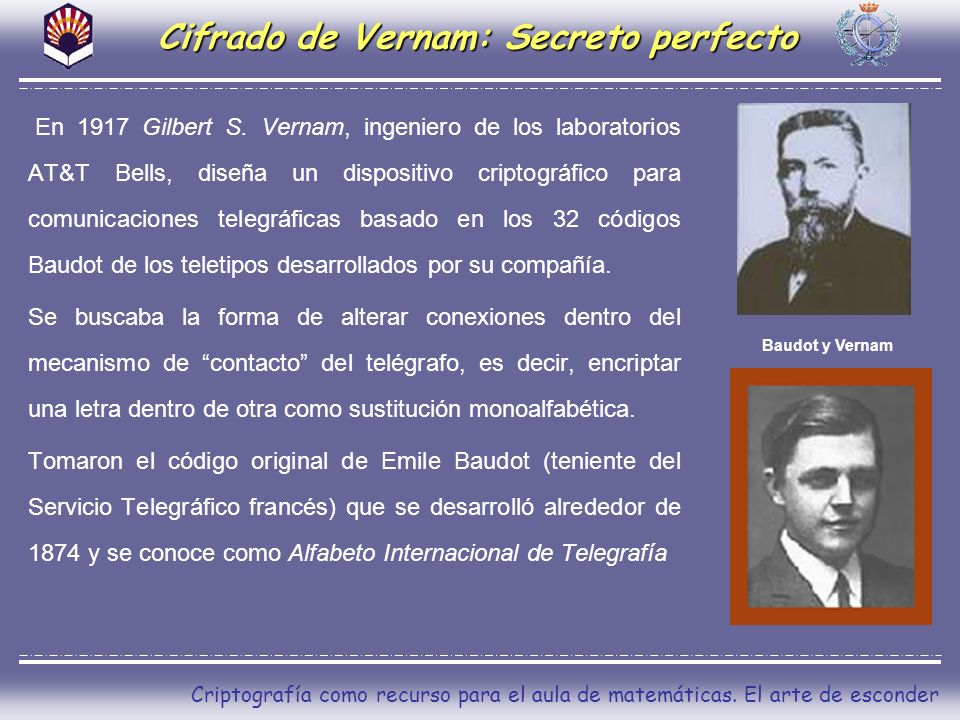 Cifrado de Vernam: Secreto perfecto

En 1917 Gilbert S. Vernam, ingeniero de los laboratorios AT&T Bells, diseña un dispositivo criptográfico para comunicaciones telegráficas basado en los 32 códigos Baudot de los teletipos desarrollados por su compañía.

Se buscaba la forma de alterar conexiones dentro del mecanismo de “contacto” del telégrafo, es decir, encriptar una letra dentro de otra como sustitución monoalfabética.

Tomaron el código original de Emile Baudot (teniente del Servicio Telegráfico francés) que se desarrolló alrededor de 1874 y se conoce como Alfabeto Internacional de Telegrafía

Baudot y Vernam

Criptografía como recurso para el aula de matemáticas. El arte de esconder